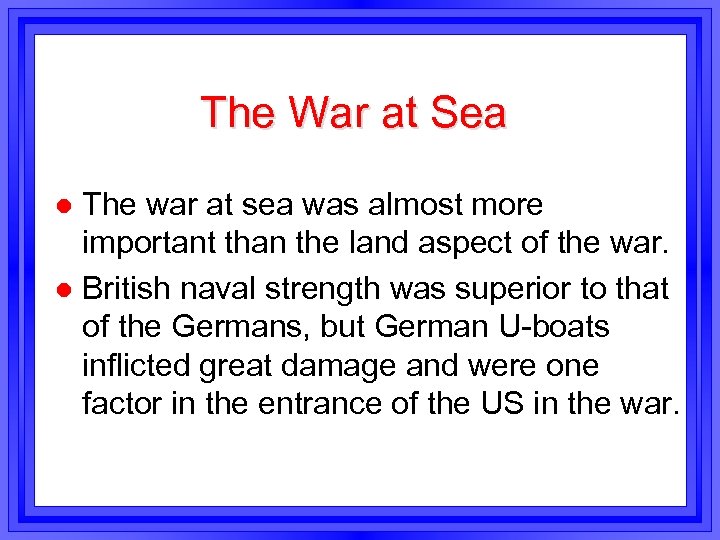 The War at Sea

- The war at sea was almost more important than the land aspect of the war.
- British naval strength was superior to that of the Germans, but German U-boats inflicted great damage and were one factor in the entrance of the US in the war.